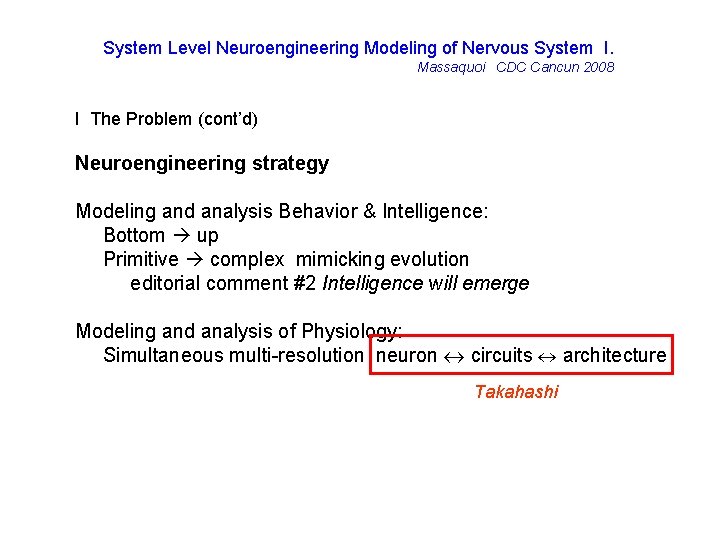 System Level Neuroengineering Modeling of Nervous System I.
Massaquoi CDC Cancun 2008

I The Problem (cont'd)

Neuroengineering strategy

Modeling and analysis Behavior & Intelligence:
Bottom → up
Primitive → complex mimicking evolution
editorial comment #2 Intelligence will emerge

Modeling and analysis of Physiology:
Simultaneous multi-resolution neuron ↔ circuits ↔ architecture

Takahashi